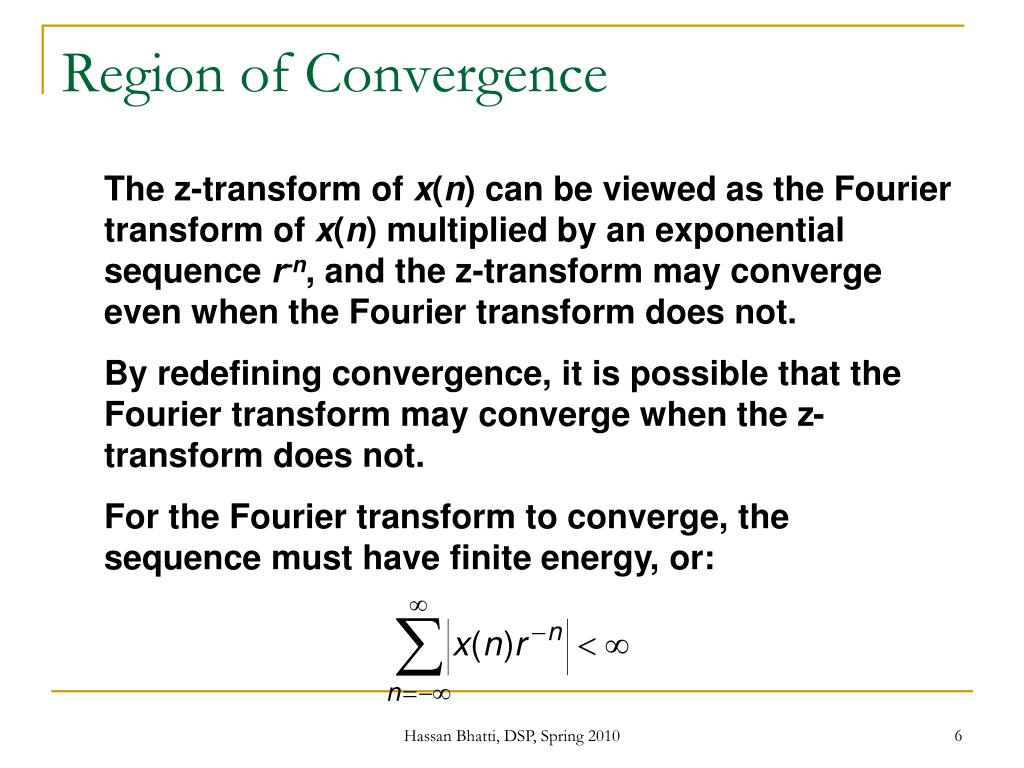 Region of Convergence

The z-transform of $x(n)$ can be viewed as the Fourier transform of $x(n)$ multiplied by an exponential sequence $r^{-n}$, and the z-transform may converge even when the Fourier transform does not.

By redefining convergence, it is possible that the Fourier transform may converge when the z-transform does not.

For the Fourier transform to converge, the sequence must have finite energy, or:

$\sum_{n=-\infty}^{\infty} \left| x(n) r^{-n} \right| < \infty$

Hassan Bhatti, DSP, Spring 2010

6